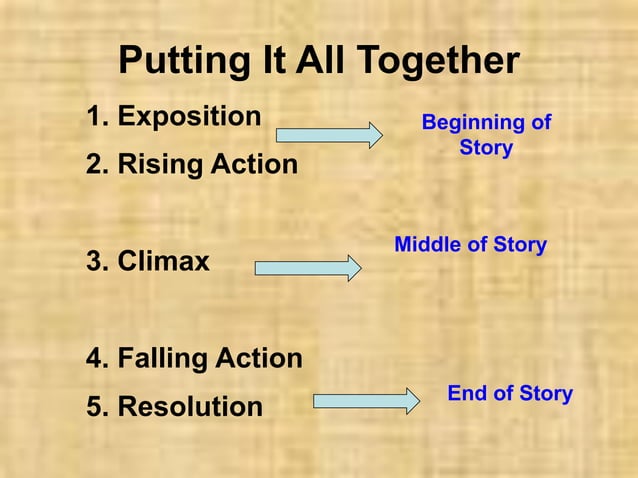 Putting It All Together

1. Exposition

2. Rising Action

Beginning of Story

3. Climax

Middle of Story

4. Falling Action

5. Resolution

End of Story